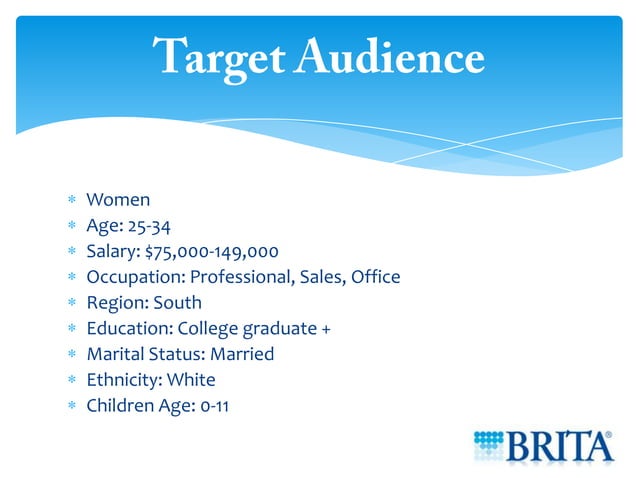 Target Audience

* Women
* Age: 25-34
* Salary: $75,000-149,000
* Occupation: Professional, Sales, Office
* Region: South
* Education: College graduate +
* Marital Status: Married
* Ethnicity: White
* Children Age: 0-11

BRITA®